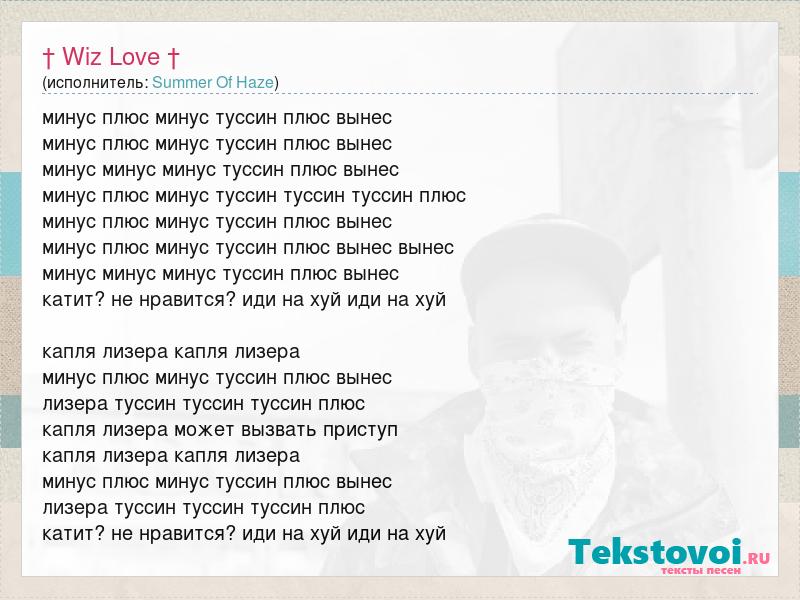 † Wiz Love †
(исполнитель: Summer Of Haze)

минус плюс минус туссин плюс вынес
минус плюс минус туссин плюс вынес
минус минус минус туссин плюс вынес
минус плюс минус туссин туссин туссин плюс
минус плюс минус туссин плюс вынес
минус плюс минус туссин плюс вынес вынес
минус минус минус туссин плюс вынес
катит? не нравится? иди на хуй иди на хуй

капля лизера капля лизера
минус плюс минус туссин плюс вынес
лизера туссин туссин туссин плюс
капля лизера может вызвать приступ
капля лизера капля лизера
минус плюс минус туссин плюс вынес
лизера туссин туссин туссин плюс
катит? не нравится? иди на хуй иди на хуй

Tekstovoi.RU
тексты песен